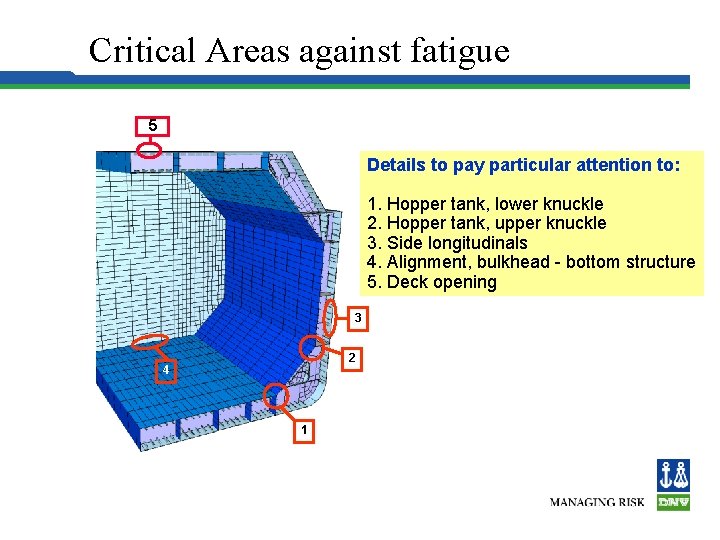 Critical Areas against fatigue

5

Details to pay particular attention to:

1. Hopper tank, lower knuckle
2. Hopper tank, upper knuckle
3. Side longitudinals
4. Alignment, bulkhead - bottom structure
5. Deck opening

3

2

4

1

MANAGING RISK

DNV